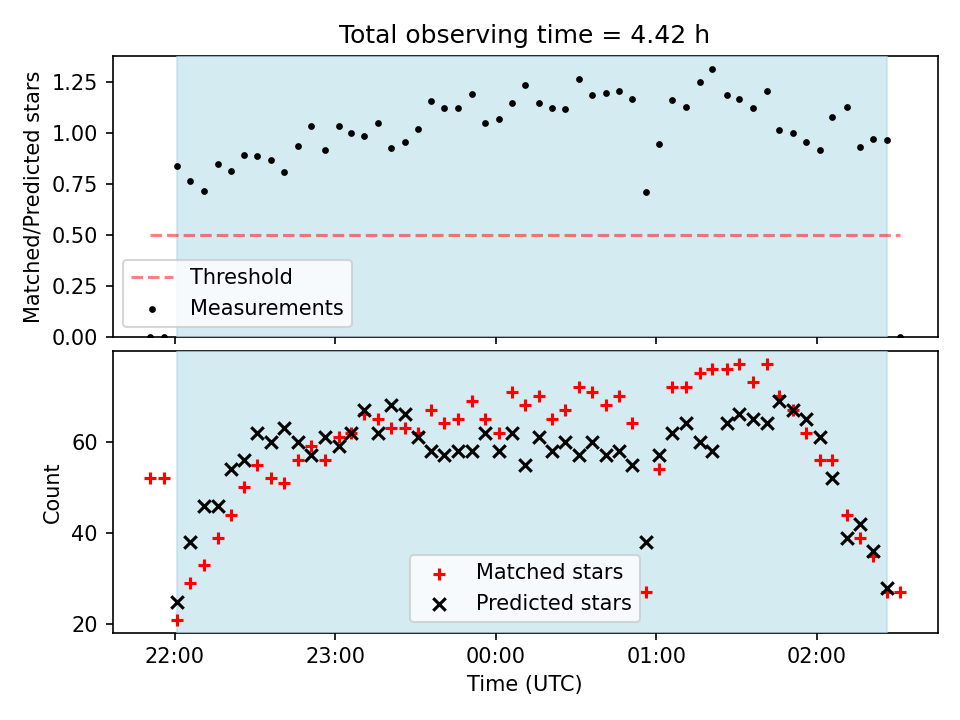 Total observing time = 4.42 h

Matched/Predicted stars

1.25
1.00
0.75
0.50
0.25
0.00

Threshold
Measurements

Count

60
40
20

Matched stars
Predicted stars

22:00
23:00
00:00
01:00
02:00

Time (UTC)